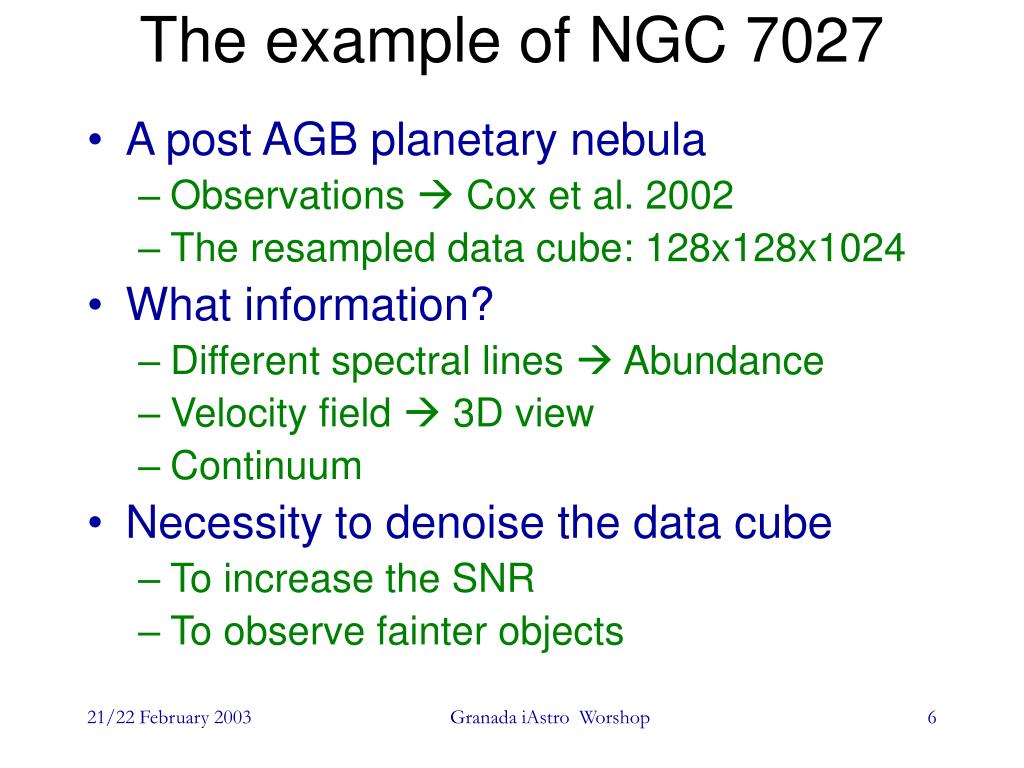 The example of NGC 7027

• A post AGB planetary nebula
– Observations → Cox et al. 2002
– The resampled data cube: 128x128x1024
• What information?
– Different spectral lines → Abundance
– Velocity field → 3D view
– Continuum
• Necessity to denoise the data cube
– To increase the SNR
– To observe fainter objects

21/22 February 2003

Granada iAstro Worshop

6